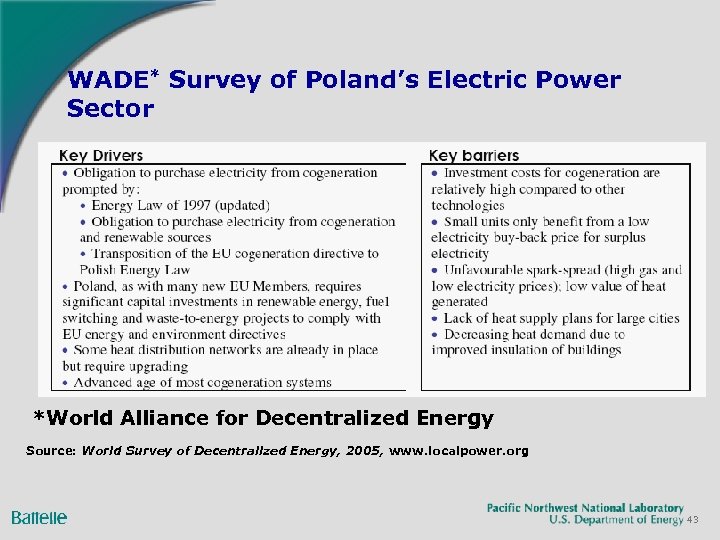 WADE* Survey of Poland's Electric Power Sector

Key Drivers

• Obligation to purchase electricity from cogeneration prompted by:
• Energy Law of 1997 (updated)
• Obligation to purchase electricity from cogeneration and renewable sources
• Transposition of the EU cogeneration directive to Polish Energy Law
• Poland, as with many new EU Members, requires significant capital investments in renewable energy, fuel switching and waste-to-energy projects to comply with EU energy and environment directives
• Some heat distribution networks are already in place but require upgrading
• Advanced age of most cogeneration systems

Key barriers

• Investment costs for cogeneration are relatively high compared to other technologies
• Small units only benefit from a low electricity buy-back price for surplus electricity
• Unfavourable spark-spread (high gas and low electricity prices); low value of heat generated
• Lack of heat supply plans for large cities
• Decreasing heat demand due to improved insulation of buildings

*World Alliance for Decentralized Energy

Source: World Survey of Decentralized Energy, 2005, www.localpower.org

Battelle

Pacific Northwest National Laboratory
U.S. Department of Energy 43